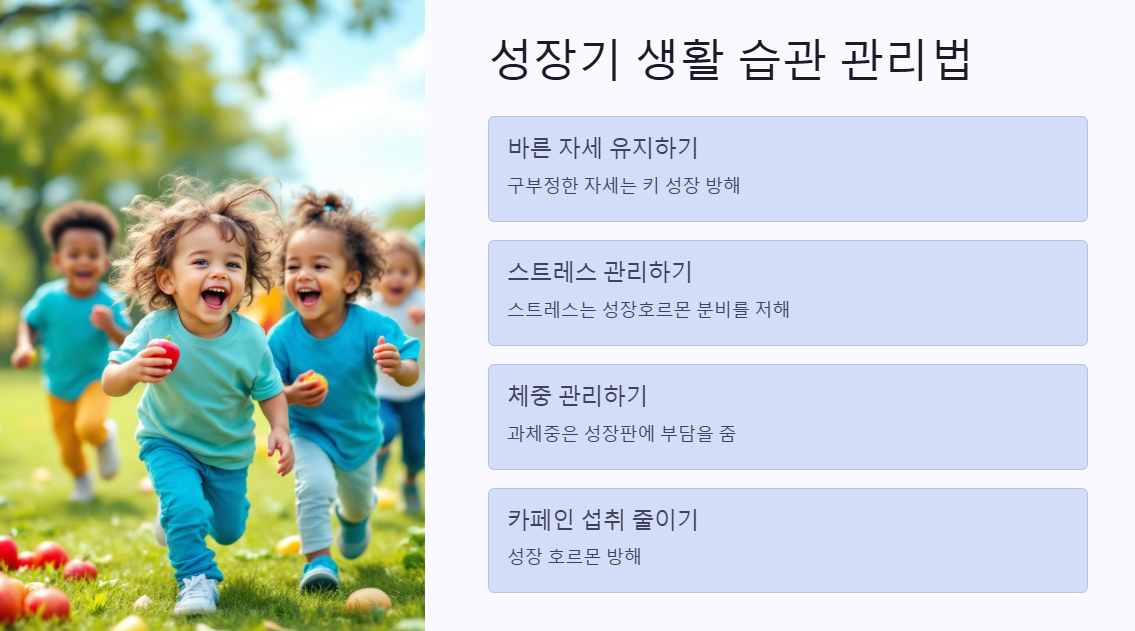 성장기 생활 습관 관리법

바른 자세 유지하기

구부정한 자세는 키 성장 방해

스트레스 관리하기

스트레스는 성장호르몬 분비를 저해

체중 관리하기

과체중은 성장판에 부담을 줌

카페인 섭취 줄이기

성장 호르몬 방해